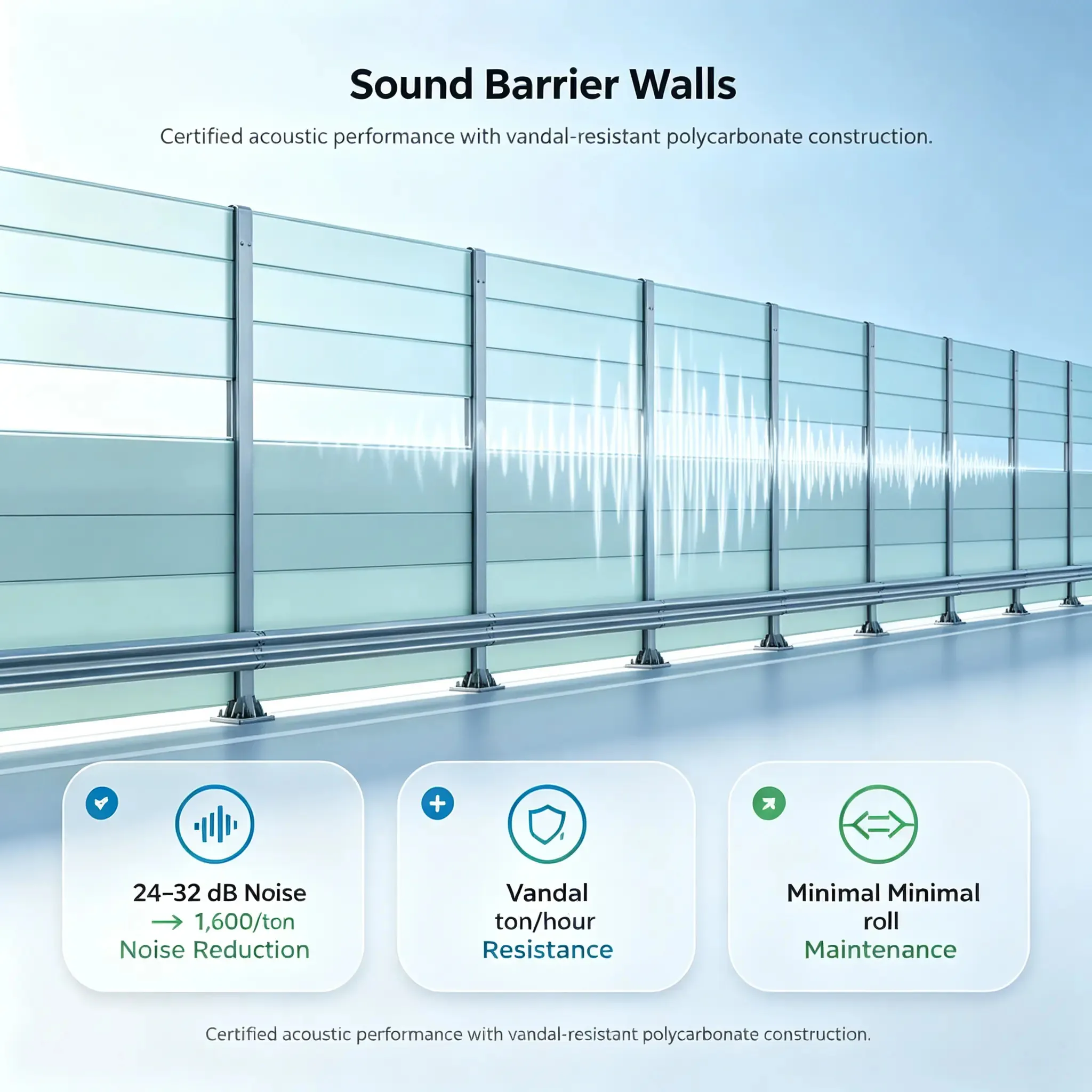 Sound Barrier Walls

Certified acoustic performance with vandal-resistant polycarbonate construction.

24–32 dB Noise
→ 1,600/ton
Noise Reduction

Vandal
ton/hour
Resistance

Minimal Minimal
roll
Maintenance

Certified acoustic performance with vandal-resistant polycarbonate construction.